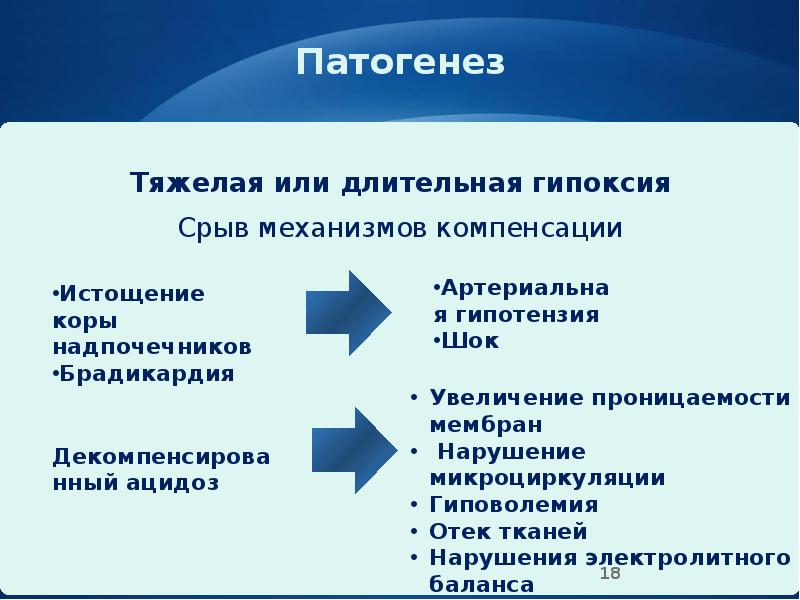 Патогенез

Тяжелая или длительная гипоксия

Срыв механизмов компенсации

•Истощение коры надпочечников
•Брадикардия

•Артериальная гипотензия
•Шок

Декомпенсированный ацидоз

• Увеличение проницаемости мембран
• Нарушение микроциркуляции
• Гиповолемия
• Отек тканей
• Нарушения электролитного баланса

18